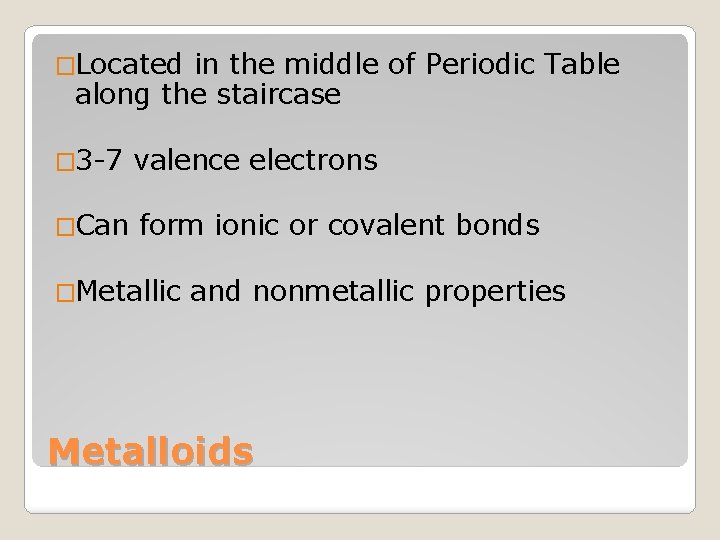 □Located in the middle of Periodic Table along the staircase

□3-7 valence electrons

□Can form ionic or covalent bonds

□Metallic and nonmetallic properties

Metalloids